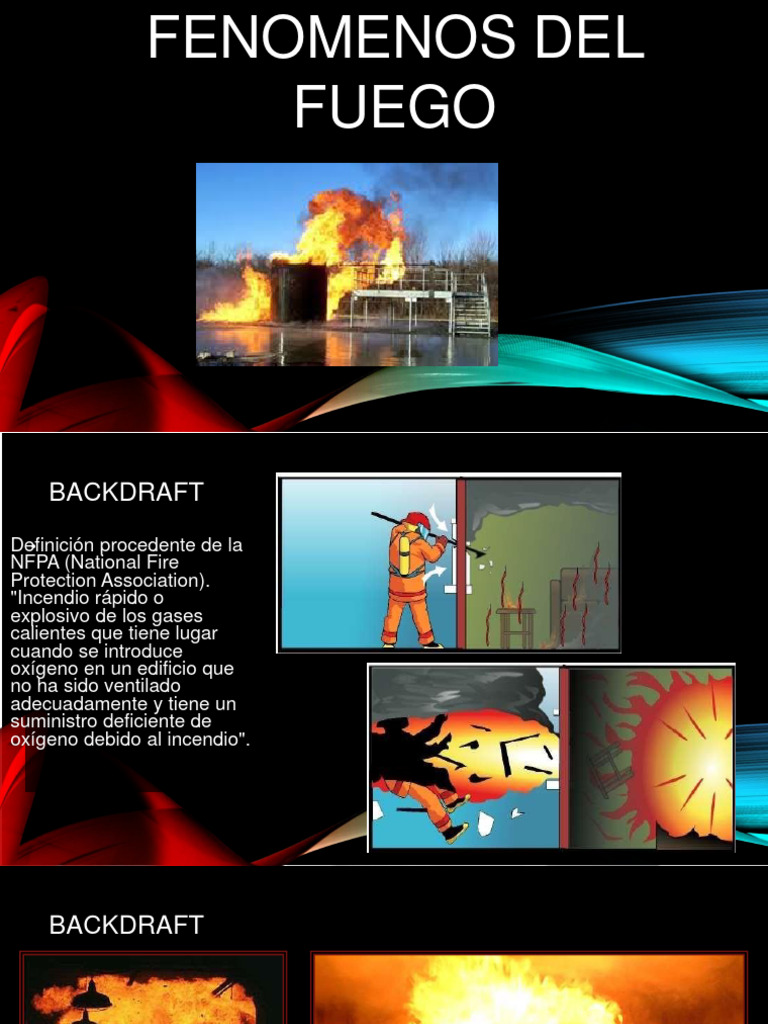 FENOMENOS DEL FUEGO

BACKDRAFT

Definición procedente de la NFPA (National Fire Protection Association). "Incendio rápido o explosivo de los gases calientes que tiene lugar cuando se introduce oxígeno en un edificio que no ha sido ventilado adecuadamente y tiene un suministro deficiente de oxígeno debido al incendio".

BACKDRAFT